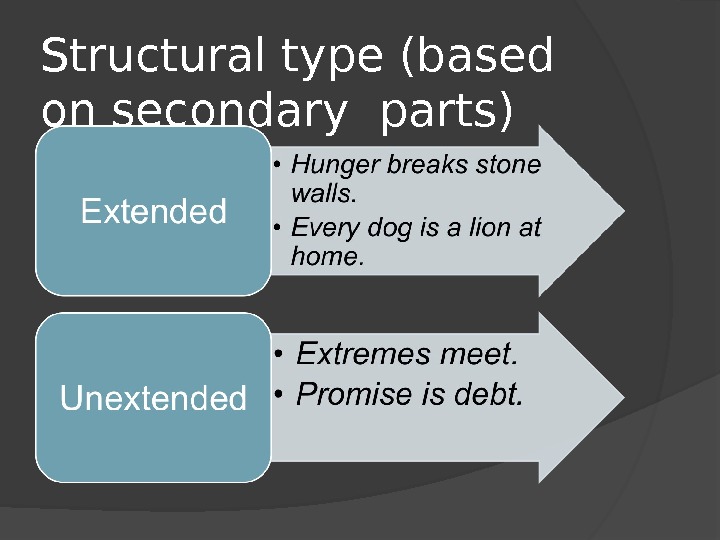 Structural type (based on secondary parts)

Extended

• Hunger breaks stone walls.
• Every dog is a lion at home.

Unextended

• Extremes meet.
• Promise is debt.